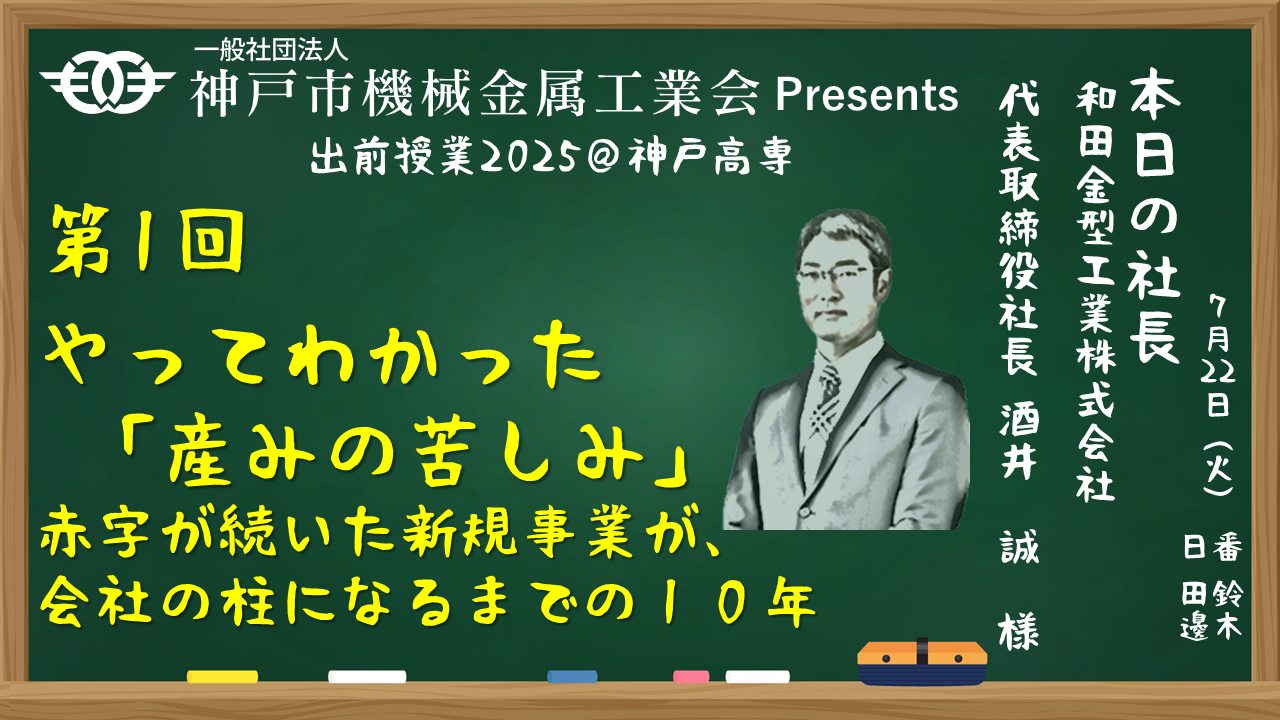 一般社団法人
神戸市機械金属工業会 Presents
出前授業2025＠神戸高専

第1回
やってわかった
「産みの苦しみ」
赤字が続いた新規事業が、
会社の柱になるまでの１０年

本日の社長
和田金型工業株式会社
代表取締役社長 酒井 誠 様

7月22日（火）
日番
鈴木
田邊